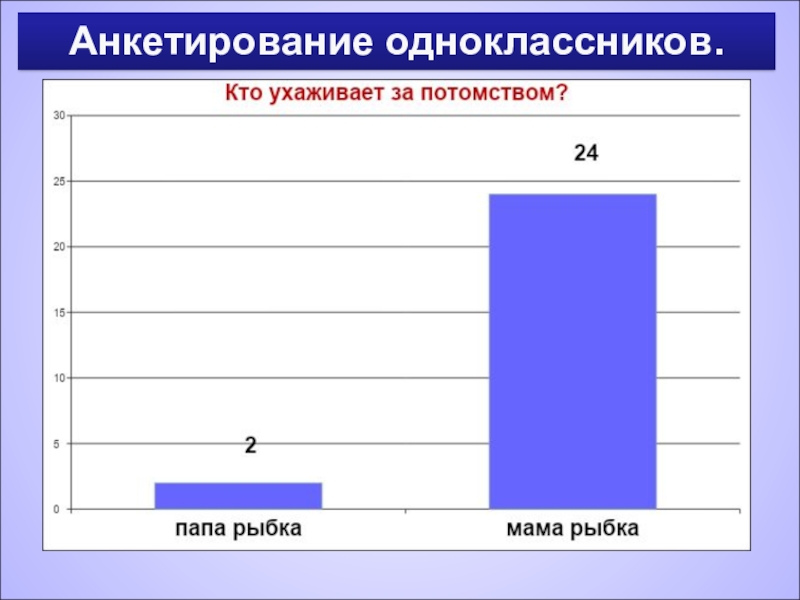 Анкетирование одноклассников.

Кто ухаживает за потомством?

30
25
20
15
10
5
0

24

2

папа рыбка

мама рыбка